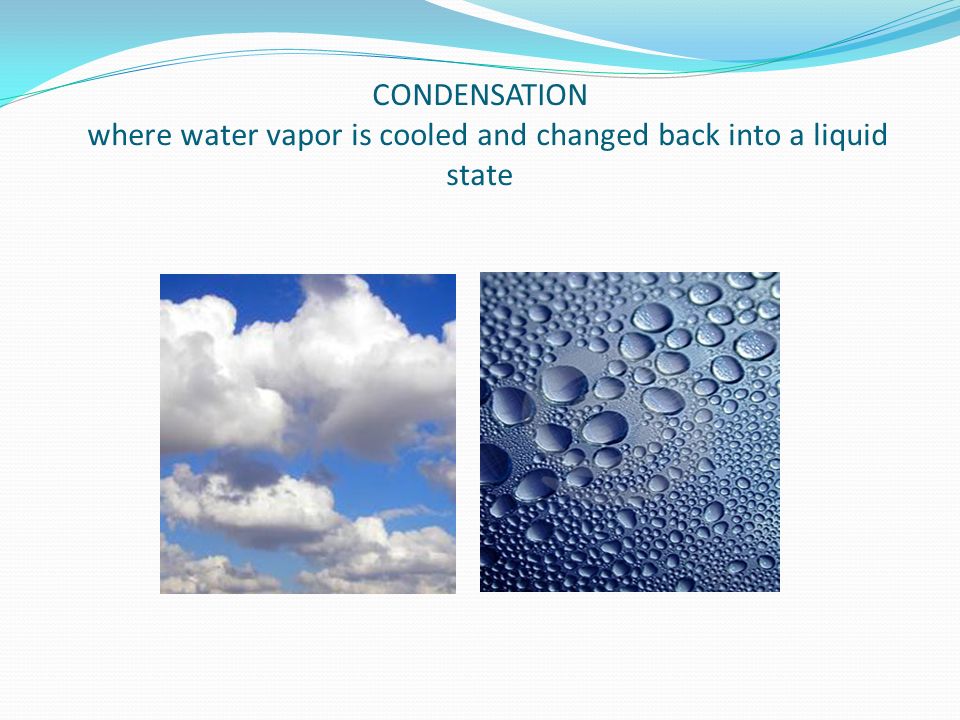 CONDENSATION
where water vapor is cooled and changed back into a liquid state